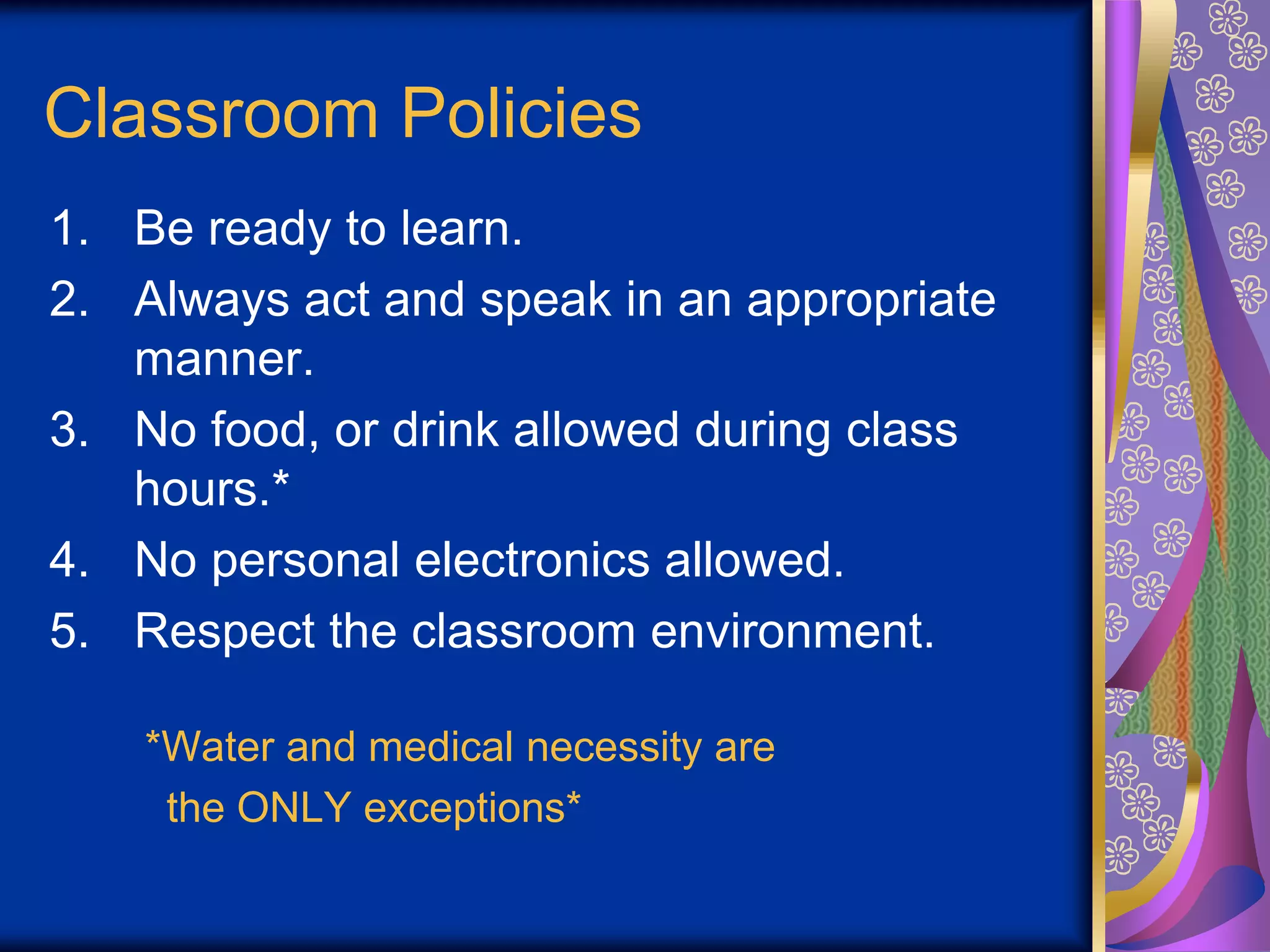 Classroom Policies

1. Be ready to learn.
2. Always act and speak in an appropriate manner.
3. No food, or drink allowed during class hours.*
4. No personal electronics allowed.
5. Respect the classroom environment.

*Water and medical necessity are the ONLY exceptions*